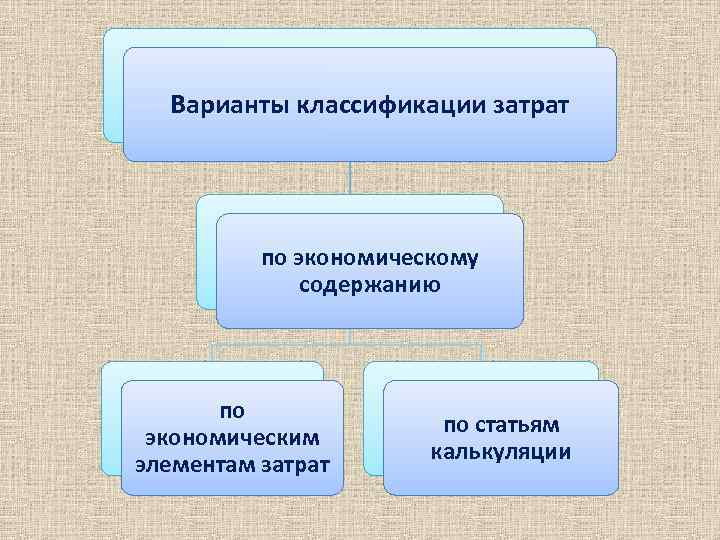 Варианты классификации затрат

по экономическому содержанию

по экономическим элементам затрат

по статьям калькуляции